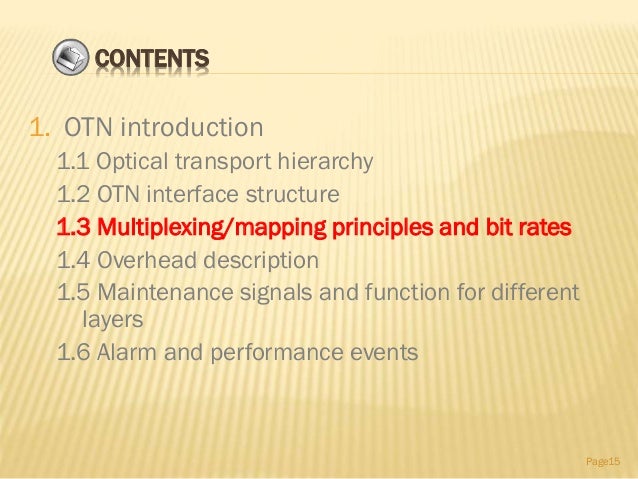 CONTENTS

1. OTN introduction

1.1 Optical transport hierarchy

1.2 OTN interface structure

1.3 Multiplexing/mapping principles and bit rates

1.4 Overhead description

1.5 Maintenance signals and function for different layers

1.6 Alarm and performance events

Page15